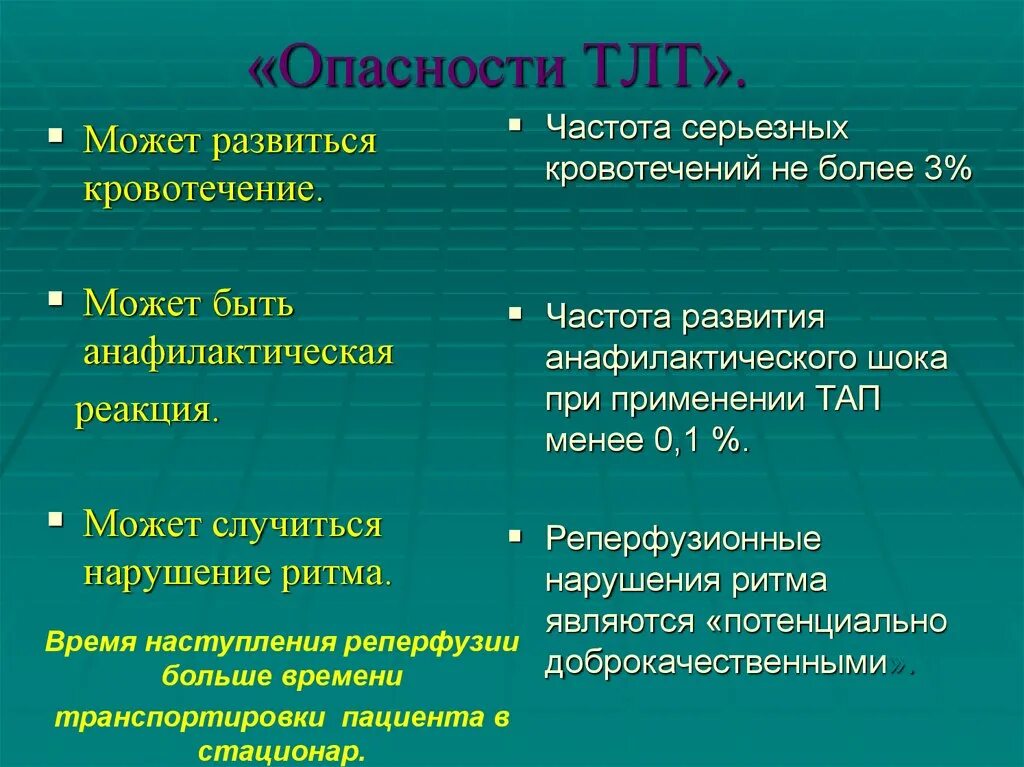 «Опасности ТЛТ».

▪ Может развиться кровотечение.

▪ Может быть анафилактическая реакция.

▪ Может случиться нарушение ритма.

Время наступления реперфузии больше времени транспортировки пациента в стационар.

▪ Частота серьезных кровотечений не более 3%

▪ Частота развития анафилактического шока при применении ТАП менее 0,1 %.

▪ Реперфузионные нарушения ритма являются «потенциально доброкачественными».